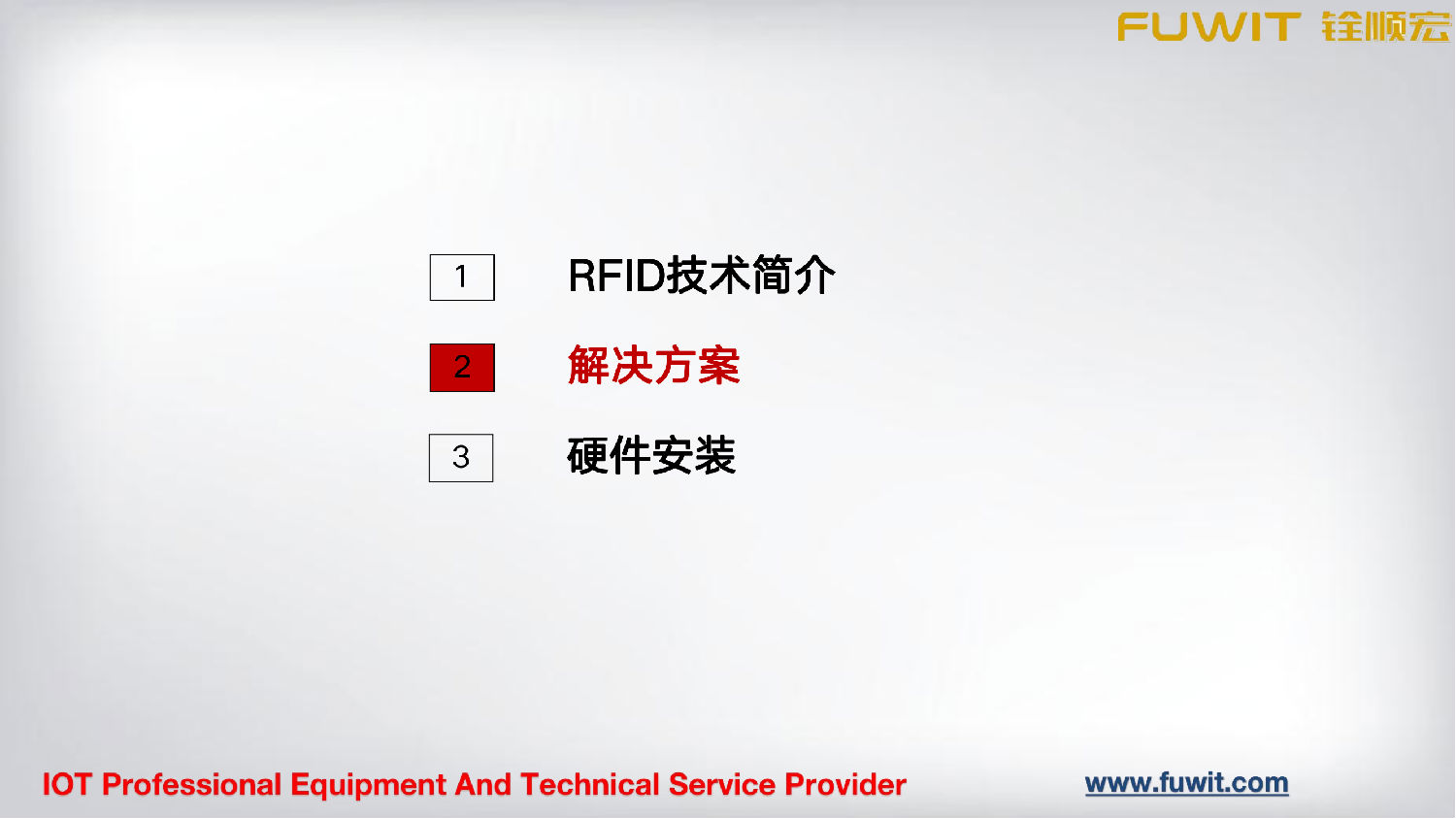 FUWIT 铨顺宏

1 RFID技术简介

2 解决方案

3 硬件安装

IOT Professional Equipment And Technical Service Provider

www.fuwit.com